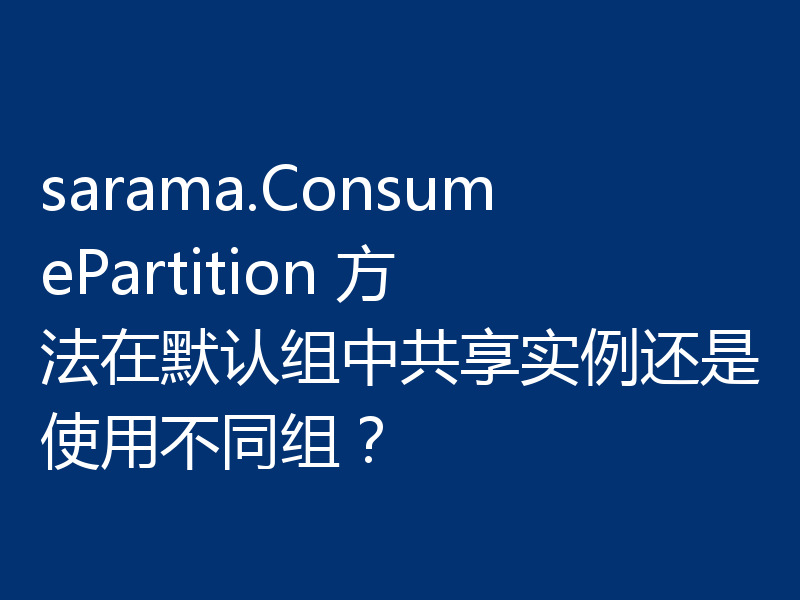 sarama.ConsumePartition 方法在默认组中共享实例还是使用不同组？